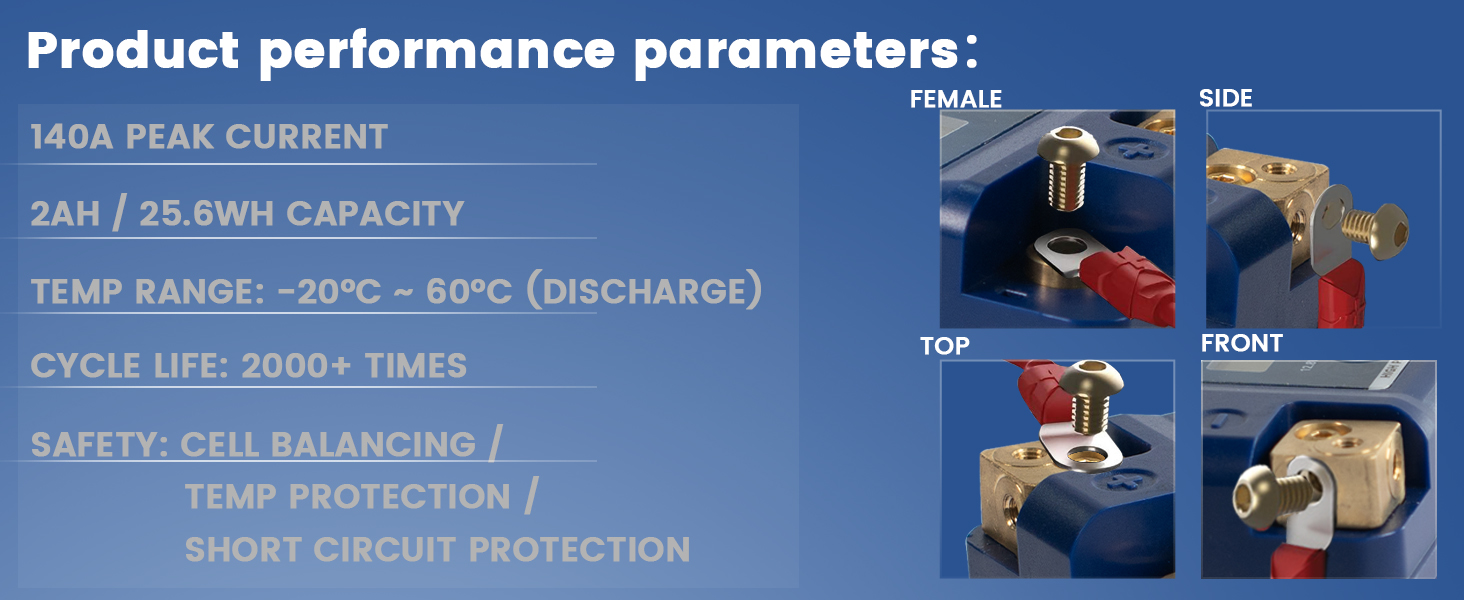 Product performance parameters:

140A PEAK CURRENT

2AH / 25.6WH CAPACITY

TEMP RANGE: -20ºC ~ 60ºC (DISCHARGE)

CYCLE LIFE: 2000+ TIMES

SAFETY: CELL BALANCING / TEMP PROTECTION / SHORT CIRCUIT PROTECTION

FEMALE

SIDE

TOP

FRONT